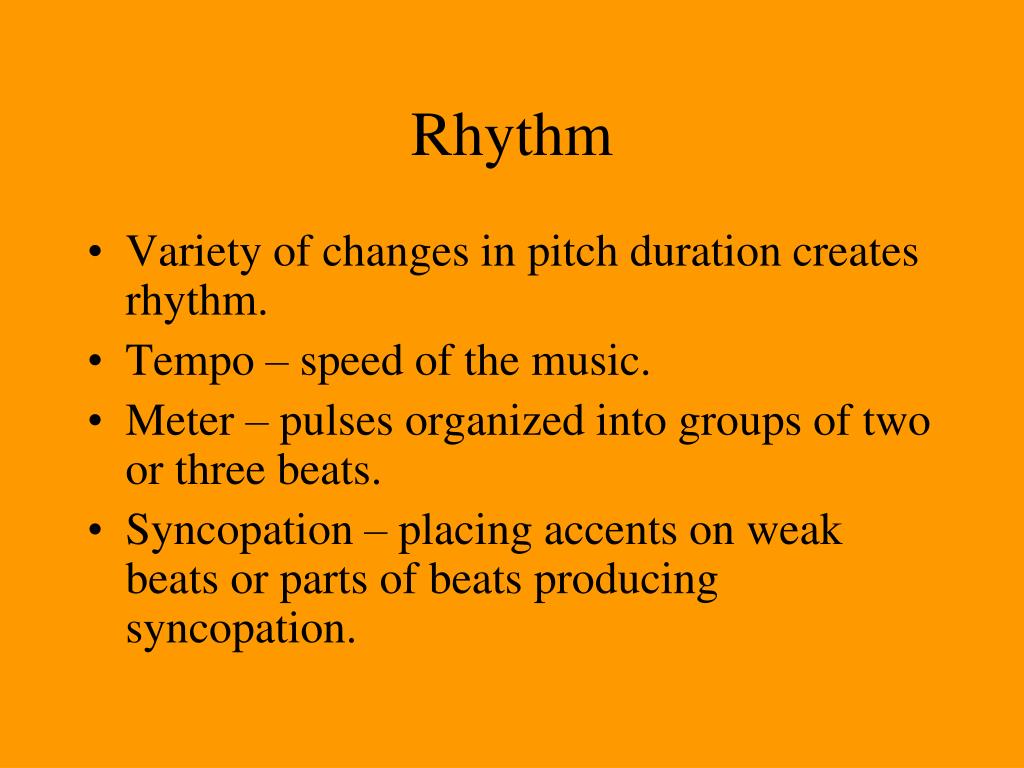 Rhythm

• Variety of changes in pitch duration creates rhythm.
• Tempo – speed of the music.
• Meter – pulses organized into groups of two or three beats.
• Syncopation – placing accents on weak beats or parts of beats producing syncopation.